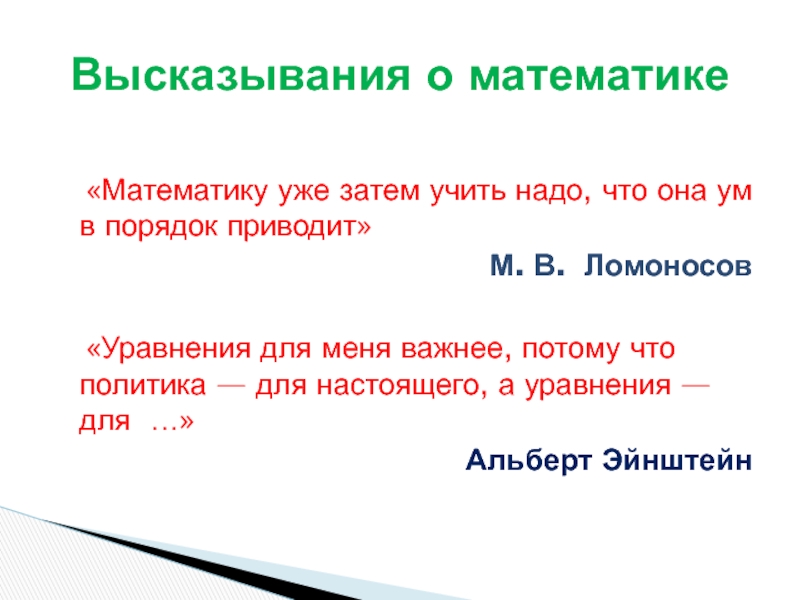 Высказывания о математике

«Математику уже затем учить надо, что она ум в порядок приводит»

М. В. Ломоносов

«Уравнения для меня важнее, потому что политика — для настоящего, а уравнения — для …»

Альберт Эйнштейн